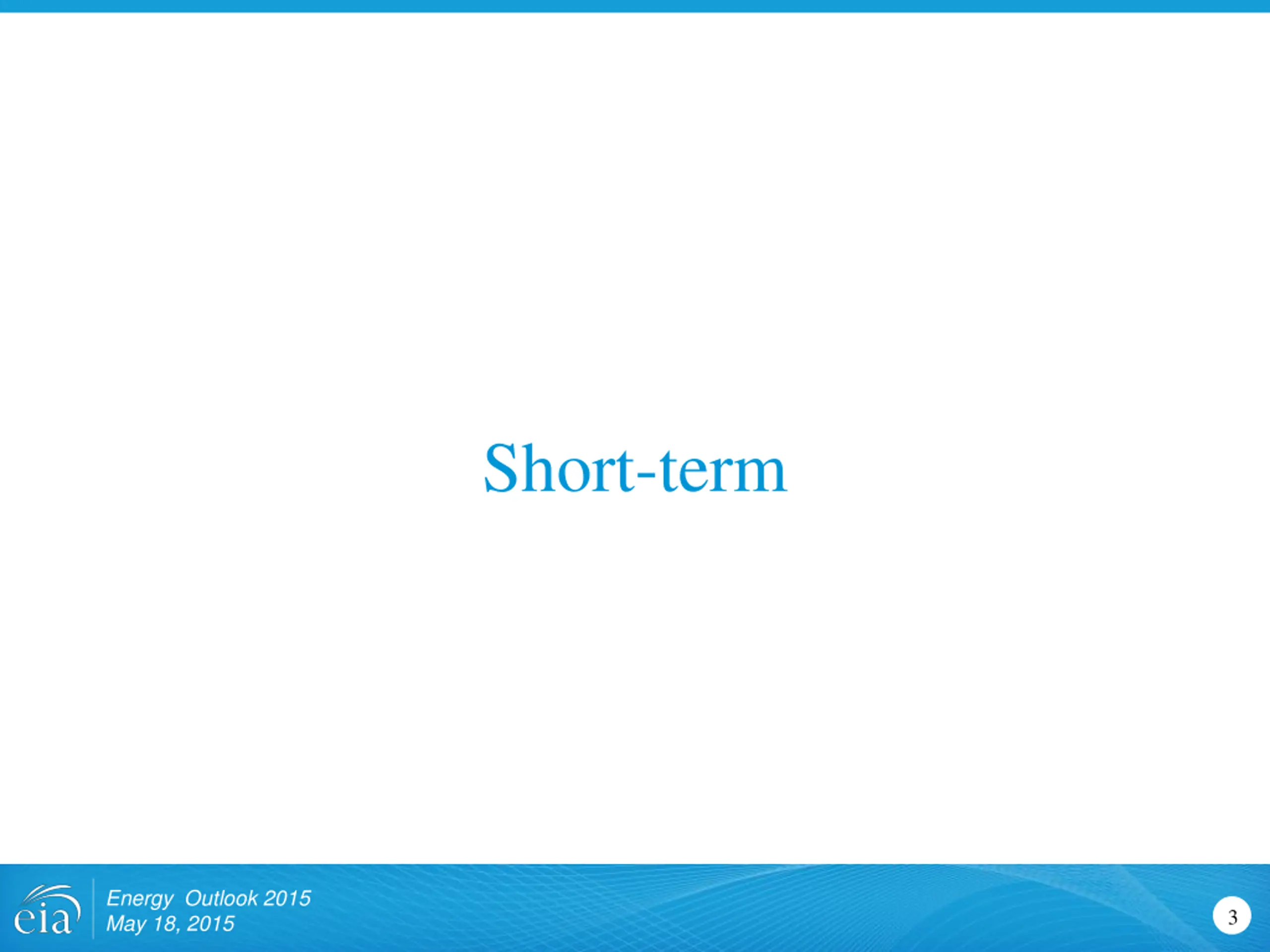 Short-term

eia

Energy Outlook 2015
May 18, 2015

3